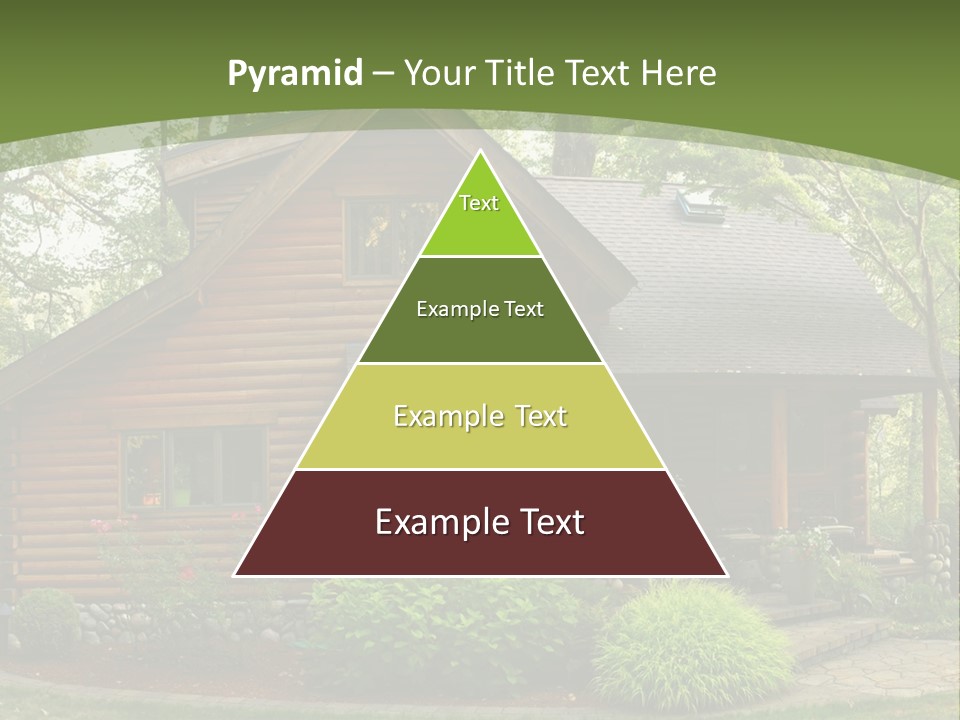 Pyramid – Your Title Text Here

Text

Example Text

Example Text

Example Text